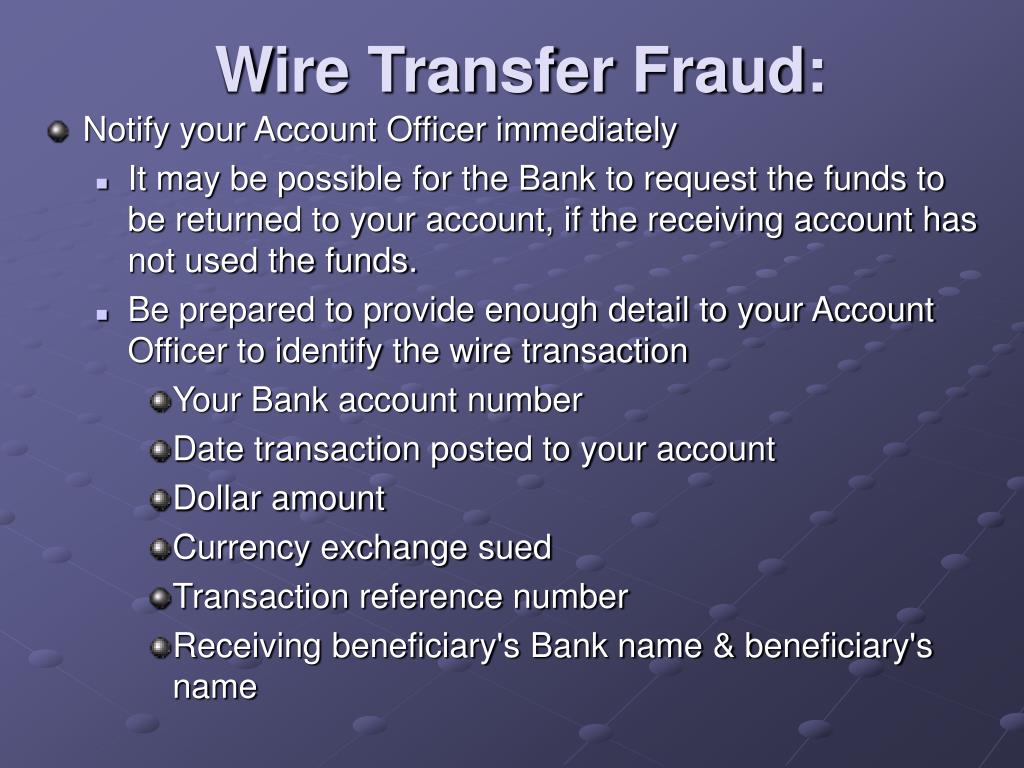 Wire Transfer Fraud:

Notify your Account Officer immediately

It may be possible for the Bank to request the funds to be returned to your account, if the receiving account has not used the funds.

Be prepared to provide enough detail to your Account Officer to identify the wire transaction

Your Bank account number

Date transaction posted to your account

Dollar amount

Currency exchange sued

Transaction reference number

Receiving beneficiary's Bank name & beneficiary's name